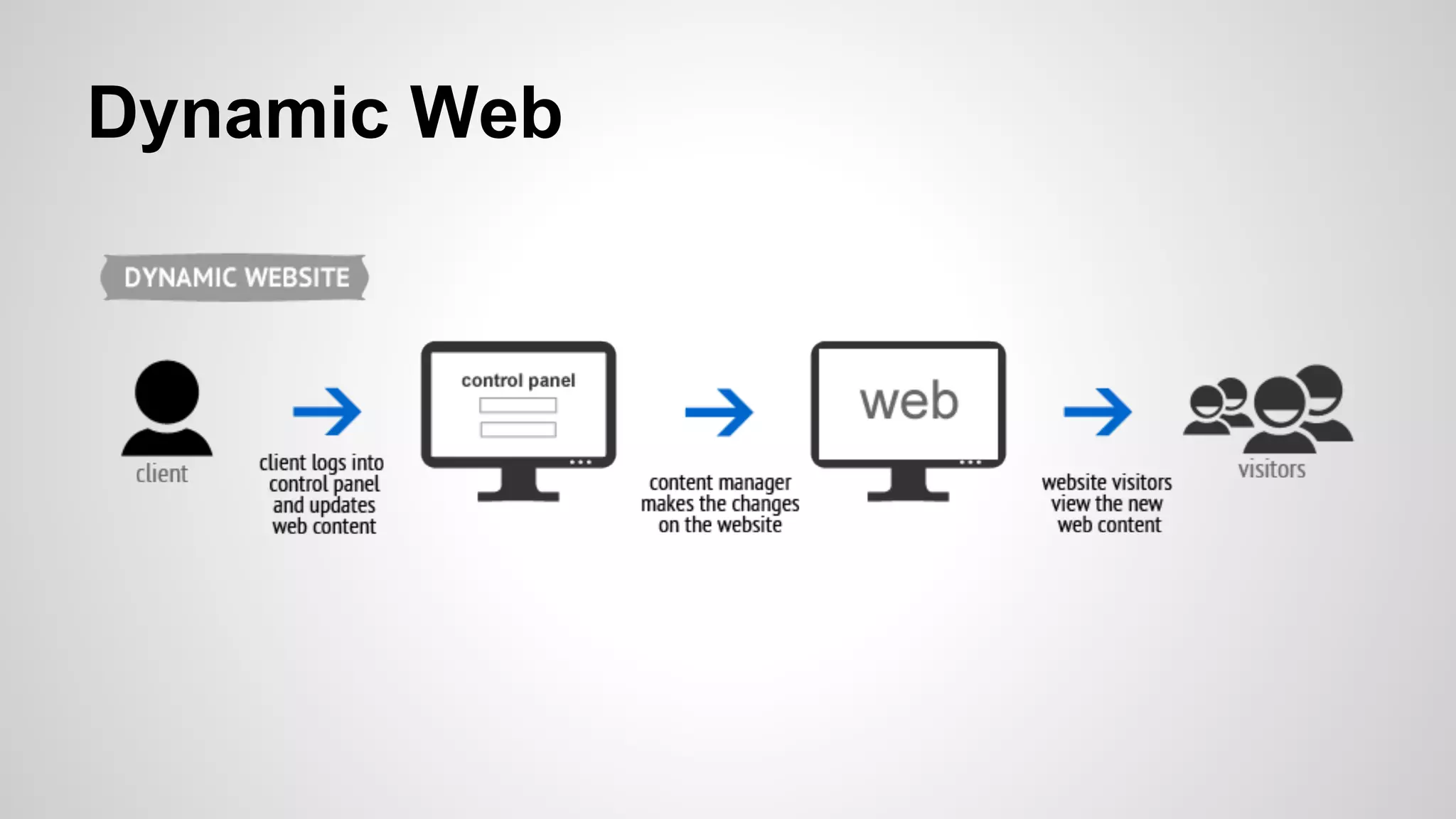 Dynamic Web

DYNAMIC WEBSITE

client

client logs into control panel and updates web content

control panel

content manager makes the changes on the website

web

website visitors view the new web content

visitors